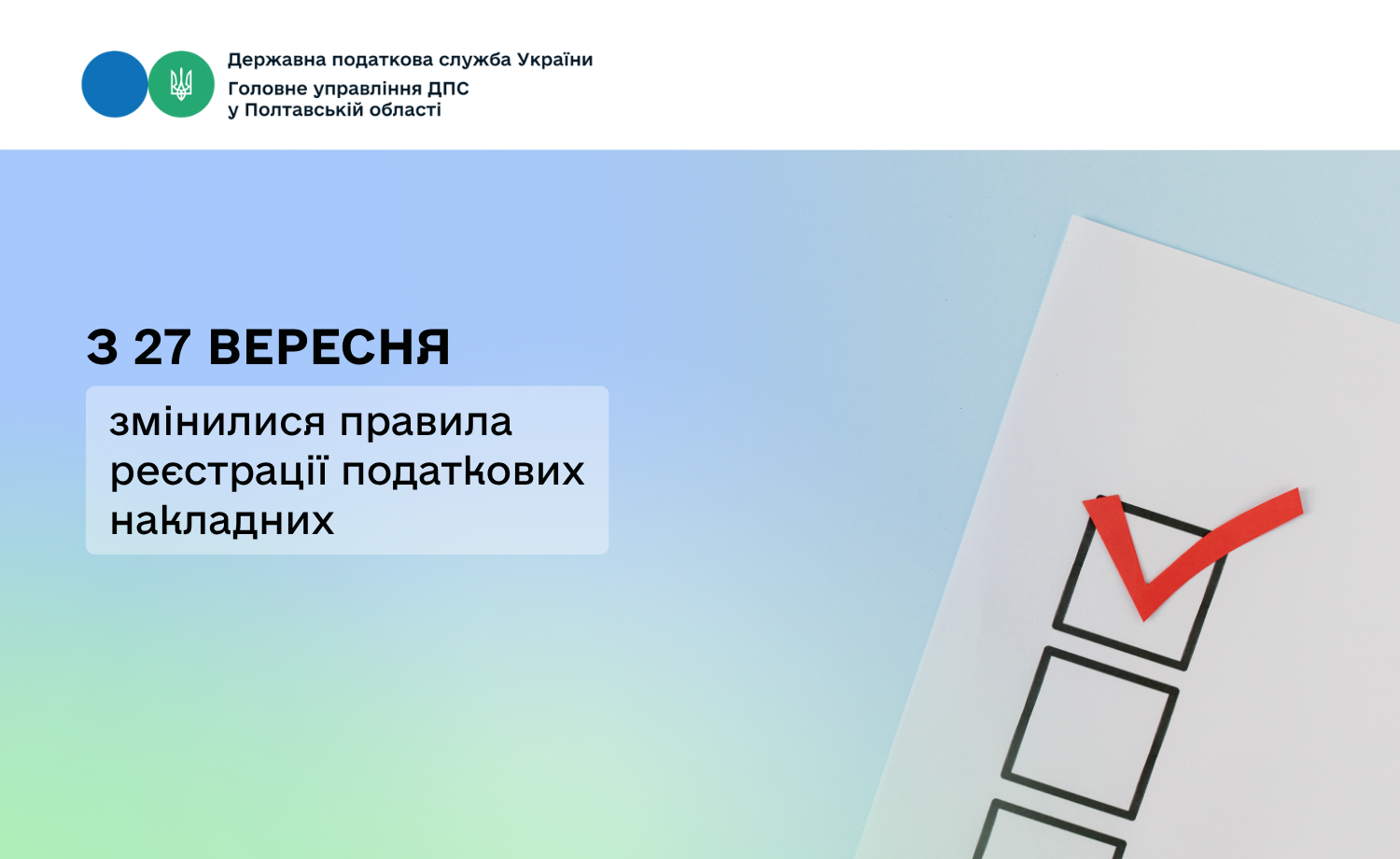 Державна податкова служба України
Головне управління ДПС
у Полтавській області

З 27 ВЕРЕСНЯ

змінилися правила реєстрації податкових накладних